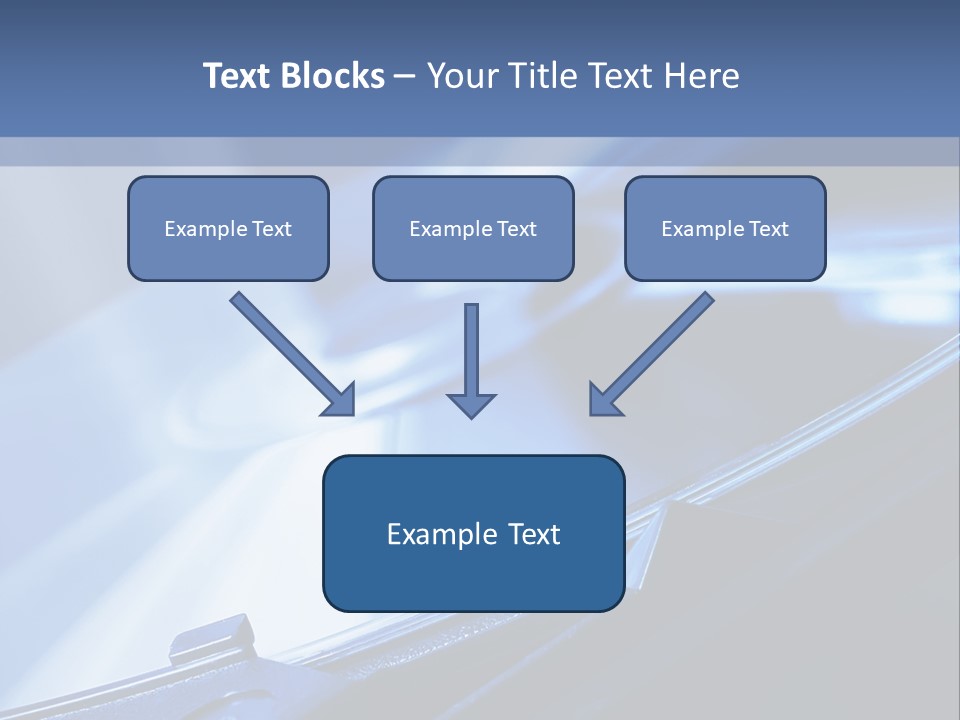 Text Blocks – Your Title Text Here

Example Text

Example Text

Example Text

Example Text